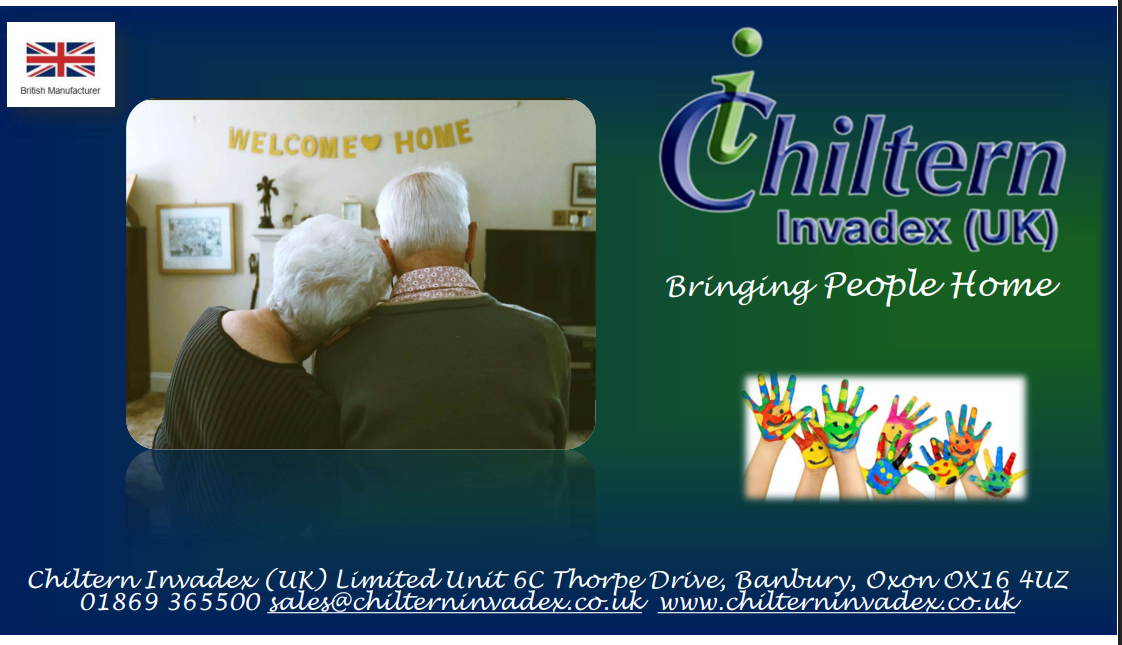 British Manufacturer

WELCOME HOME

Chiltern
Invadex (UK)

Bringing People Home

Chiltern Invadex (UK) Limited Unit 6C Thorpe Drive, Banbury, Oxon OX16 4UZ
01869 365500 sales@chilterninvadex.co.uk www.chilterninvadex.co.uk